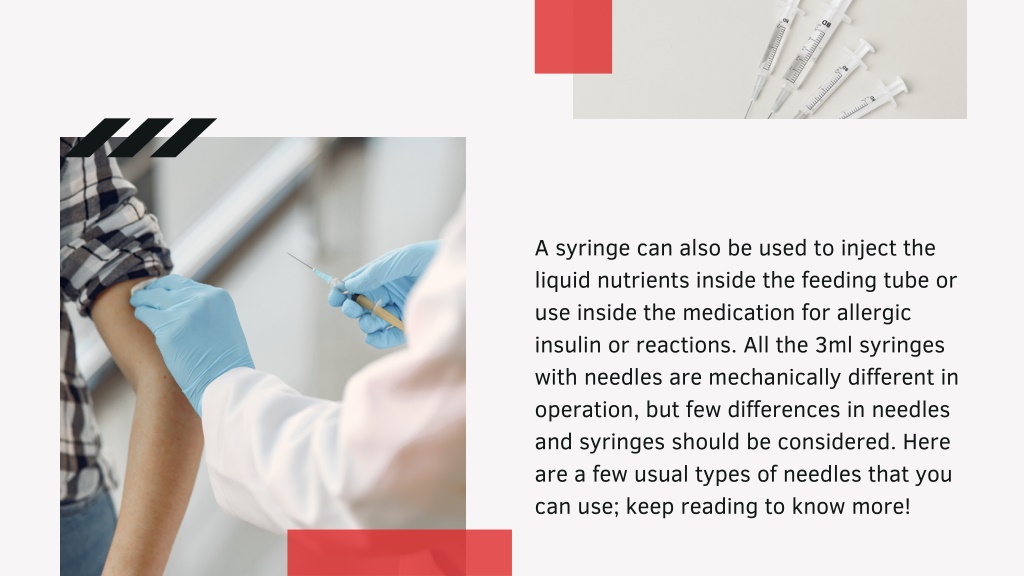 A syringe can also be used to inject the liquid nutrients inside the feeding tube or use inside the medication for allergic insulin or reactions. All the 3ml syringes with needles are mechanically different in operation, but few differences in needles and syringes should be considered. Here are a few usual types of needles that you can use; keep reading to know more!